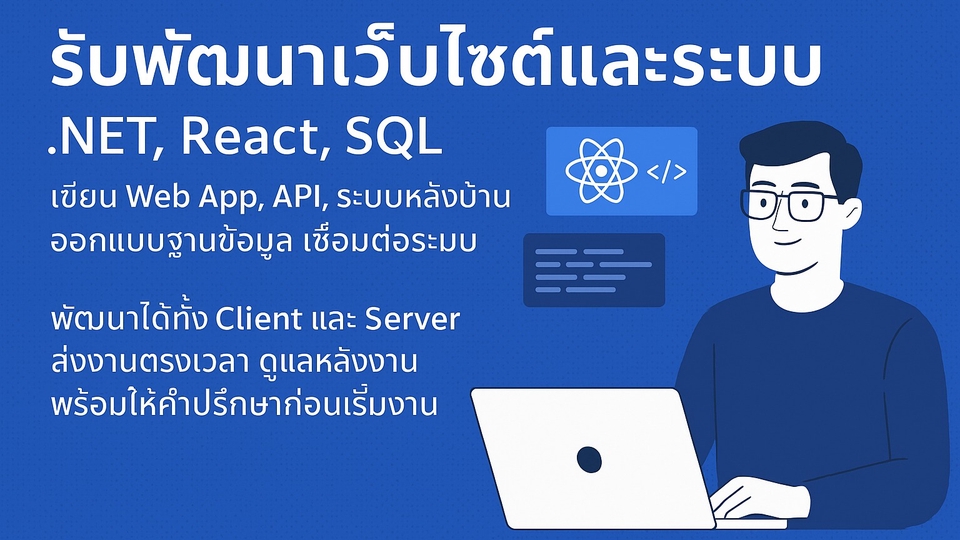 รับพัฒนาเว็บไซต์และระบบ
.NET, React, SQL

เขียน Web App, API, ระบบหลังบ้าน
ออกแบบฐานข้อมูล เชื่อมต่อระมบ

พัฒนาได้ทั้ง Client และ Server
ส่งงานตรงเวลา ดูแลหลังงาน
พร้อมให้คำปรึกษาก่อนเริ่มงาน

</>